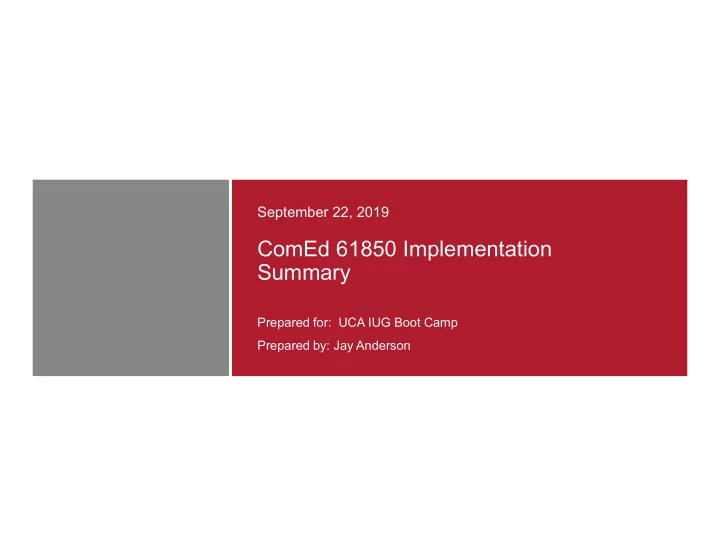 September 22, 2019

ComEd 61850 Implementation Summary

Prepared for: UCA IUG Boot Camp

Prepared by: Jay Anderson